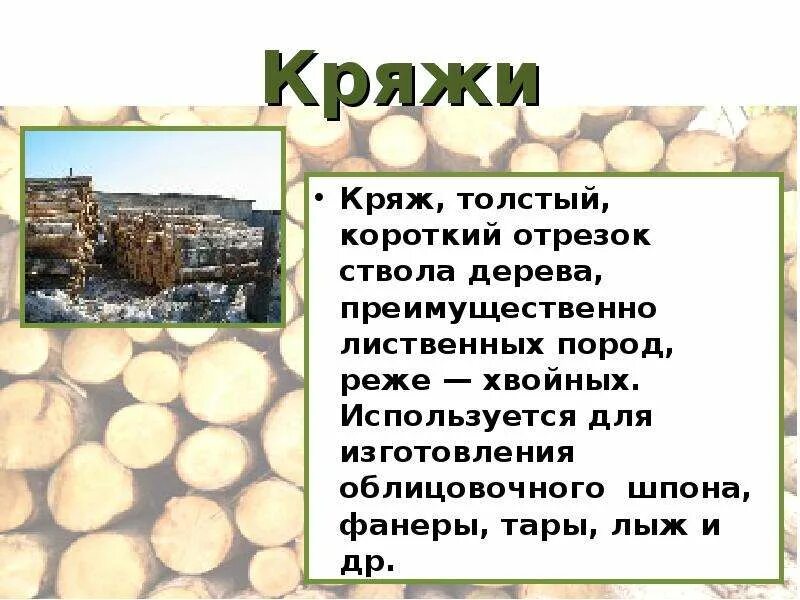 Кряжи

• Кряж, толстый, короткий отрезок ствола дерева, преимущественно лиственных пород, реже — хвойных. Используется для изготовления облицовочного шпона, фанеры, тары, лыж и др.